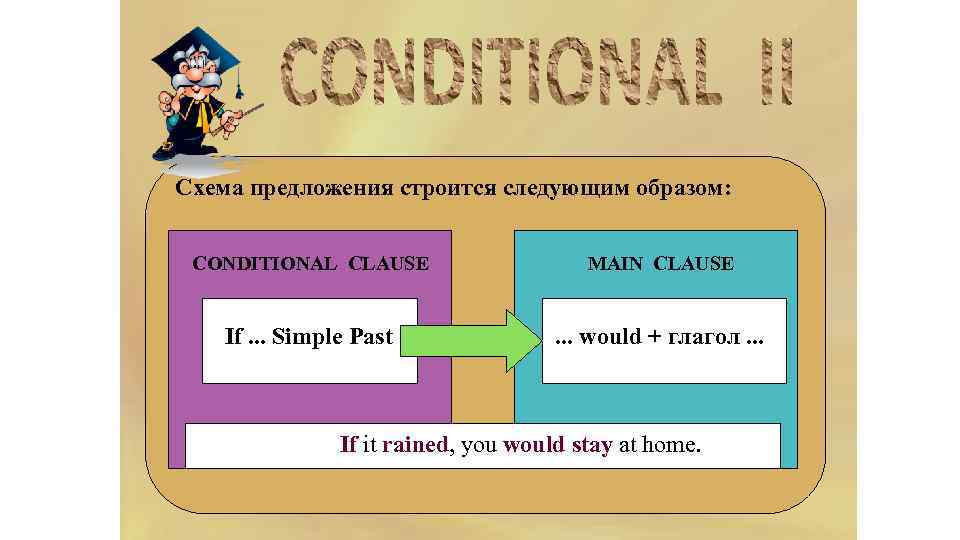 CONDITIONAL II

Схема предложения строится следующим образом:

CONDITIONAL CLAUSE

If ... Simple Past

MAIN CLAUSE

... would + глагол ...

If it rained, you would stay at home.